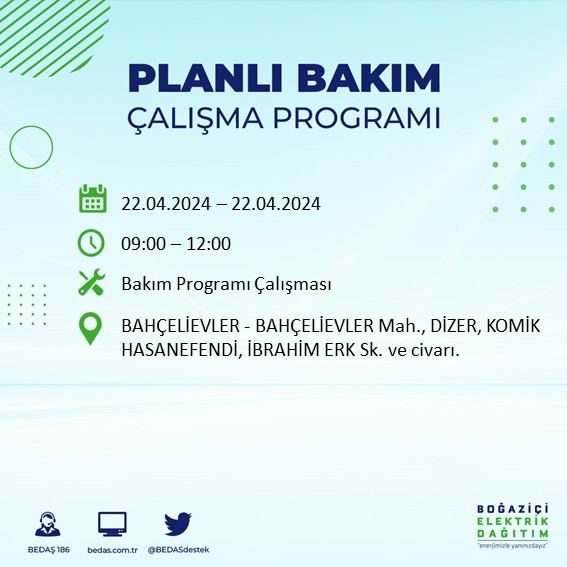 PLANLI BAKIM
ÇALIŞMA PROGRAMI

22.04.2024 – 22.04.2024

09:00 – 12:00

Bakım Programı Çalışması

BAHÇELİEVLER - BAHÇELİEVLER Mah., DİZER, KOMİK HASANEFENDİ, İBRAHİM ERK Sk. ve civarı.

BEDAŞ 186
bedas.com.tr
@BEDASdestek

BOĞAZİÇİ
ELEKTRİK
DAĞITIM
"enerjimizle yanınızdayız"